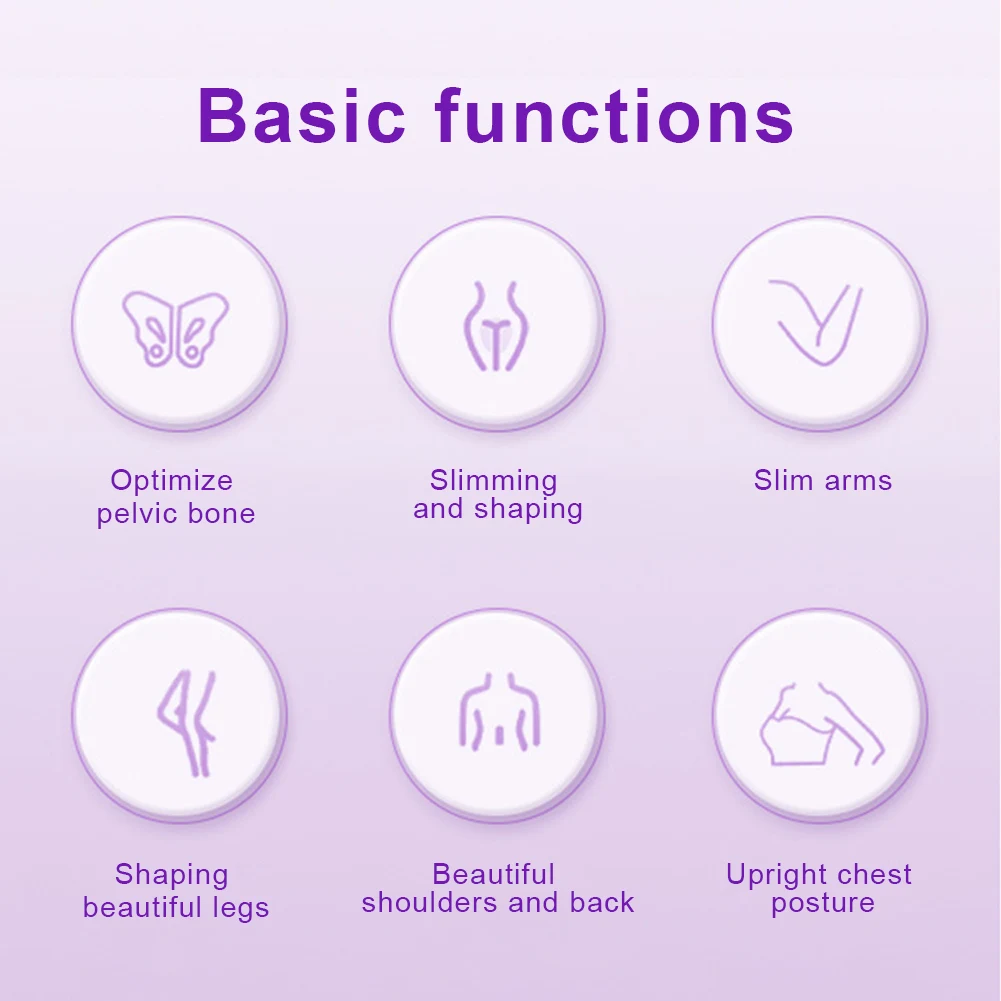 Basic functions

Optimize pelvic bone

Slimming and shaping

Slim arms

Shaping beautiful legs

Beautiful shoulders and back

Upright chest posture